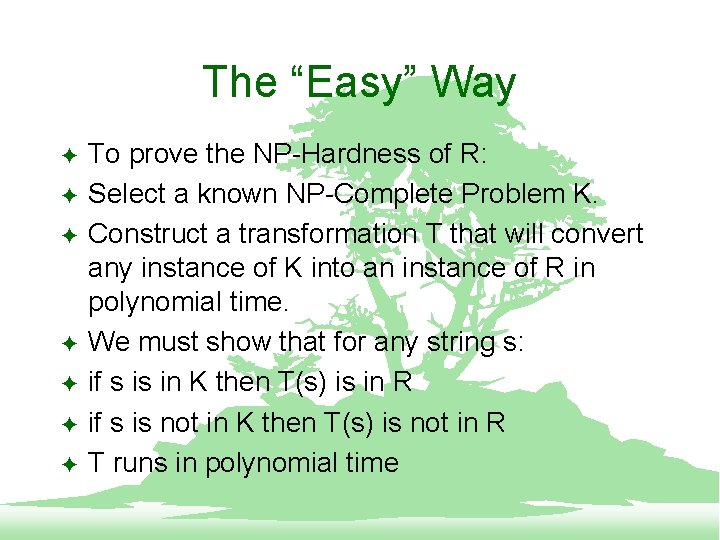 The “Easy” Way

✦ To prove the NP-Hardness of R:

✦ Select a known NP-Complete Problem K.

✦ Construct a transformation T that will convert any instance of K into an instance of R in polynomial time.

✦ We must show that for any string s:

✦ if s is in K then T(s) is in R

✦ if s is not in K then T(s) is not in R

✦ T runs in polynomial time